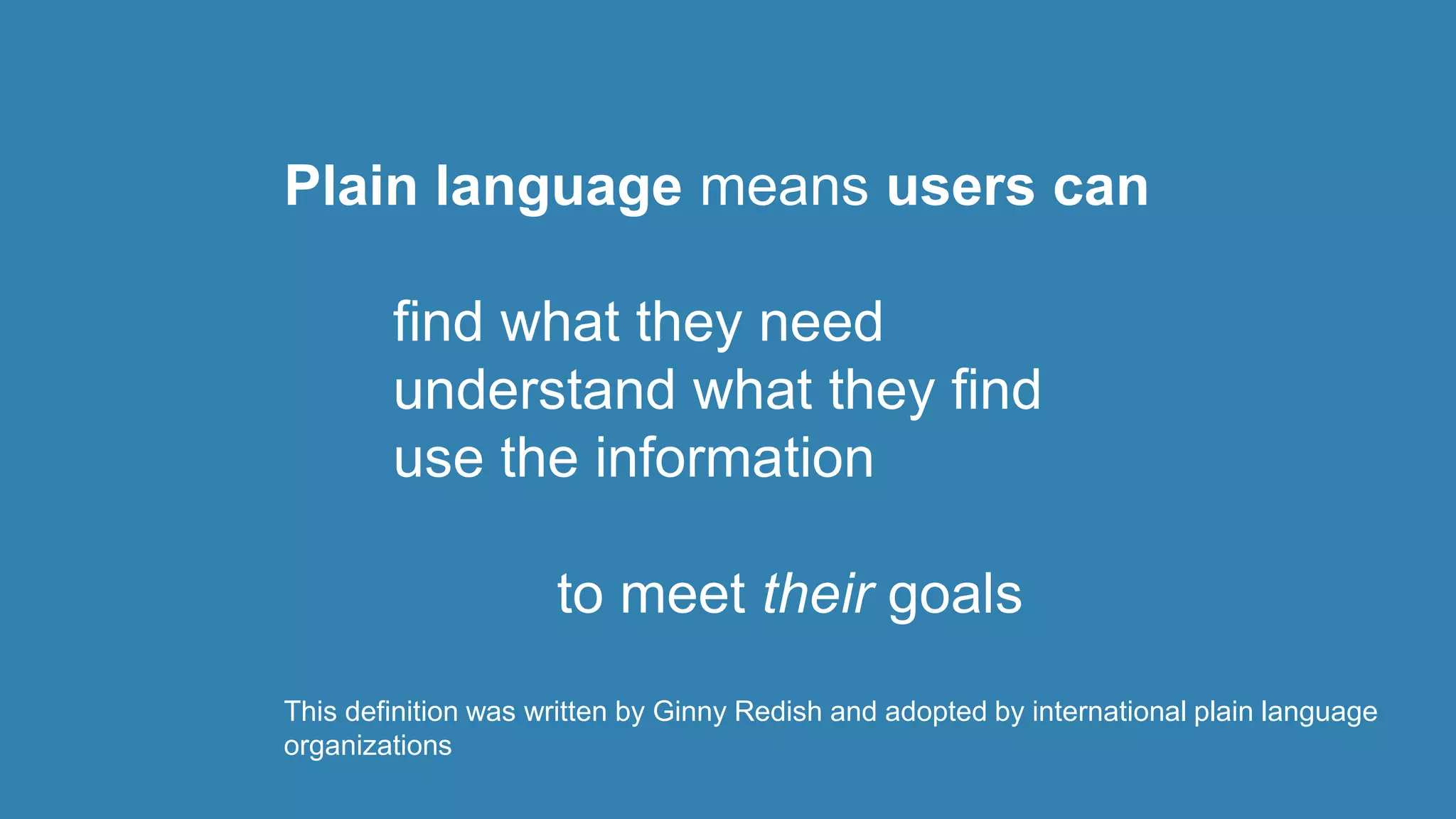 Plain language means users can

find what they need
understand what they find
use the information

to meet their goals

This definition was written by Ginny Redish and adopted by international plain language organizations